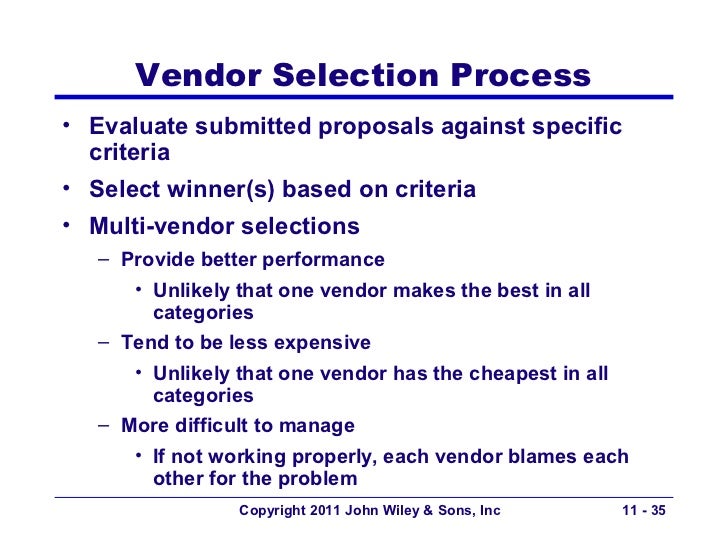 Vendor Selection Process

• Evaluate submitted proposals against specific criteria
• Select winner(s) based on criteria
• Multi-vendor selections
  – Provide better performance
    • Unlikely that one vendor makes the best in all categories
  – Tend to be less expensive
    • Unlikely that one vendor has the cheapest in all categories
  – More difficult to manage
    • If not working properly, each vendor blames each other for the problem

Copyright 2011 John Wiley & Sons, Inc 11 - 35